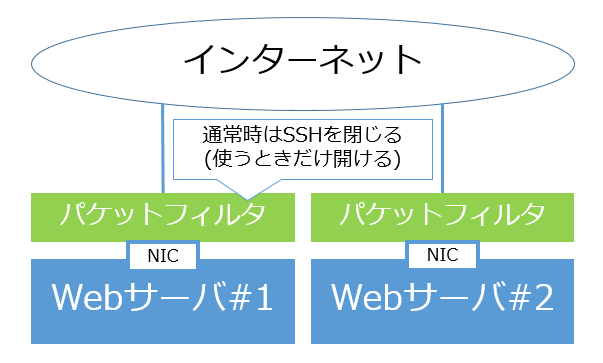 インターネット

通常時はSSHを閉じる
(使うときだけ開ける)

パケットフィルタ

NIC

Webサーバ#1

パケットフィルタ

NIC

Webサーバ#2